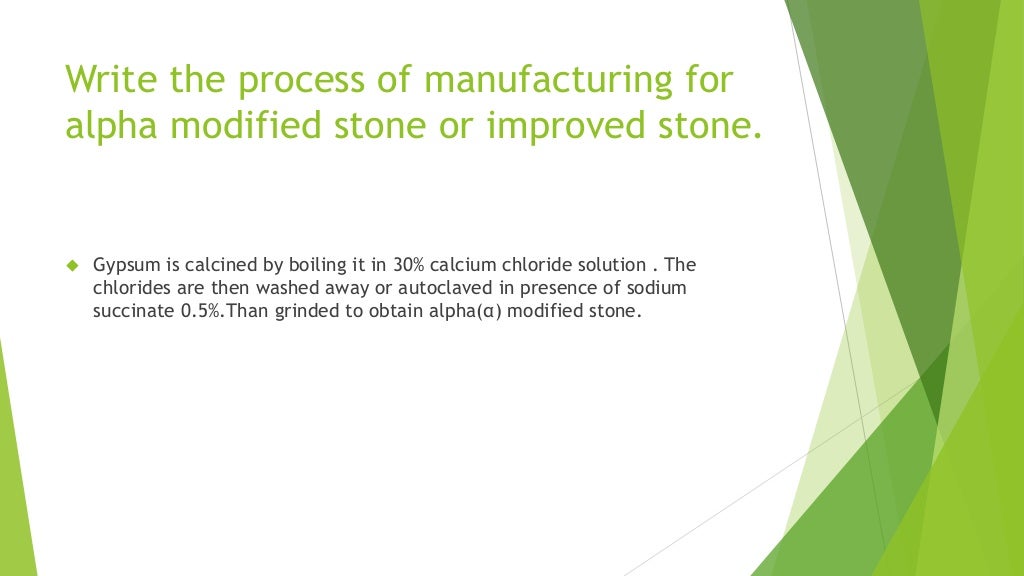 Write the process of manufacturing for alpha modified stone or improved stone.

Gypsum is calcined by boiling it in 30% calcium chloride solution . The chlorides are then washed away or autoclaved in presence of sodium succinate 0.5%.Than grinded to obtain alpha(α) modified stone.